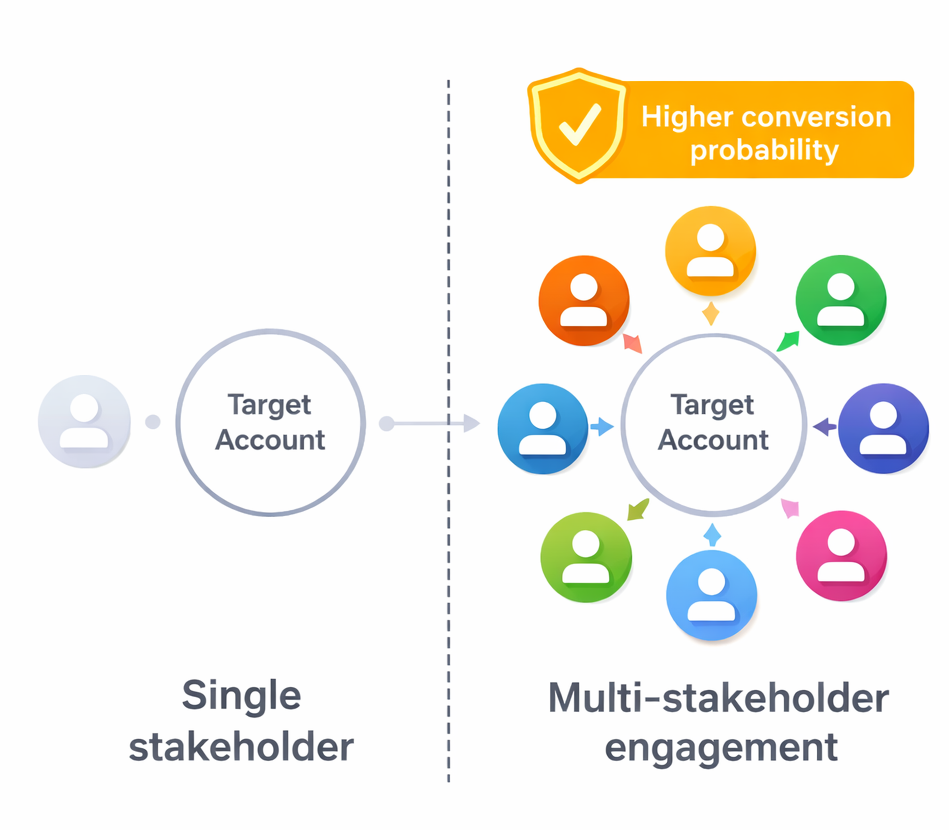 Higher conversion probability

Target Account

Target Account

Single stakeholder

Multi-stakeholder engagement